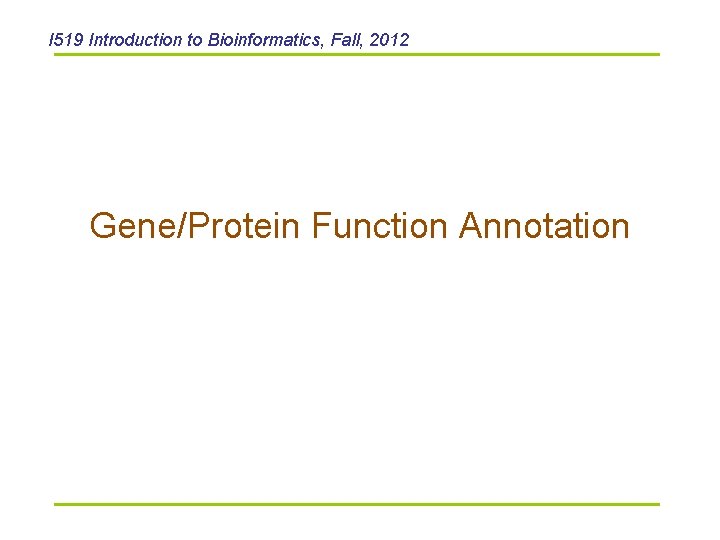 I519 Introduction to Bioinformatics, Fall, 2012

Gene/Protein Function Annotation